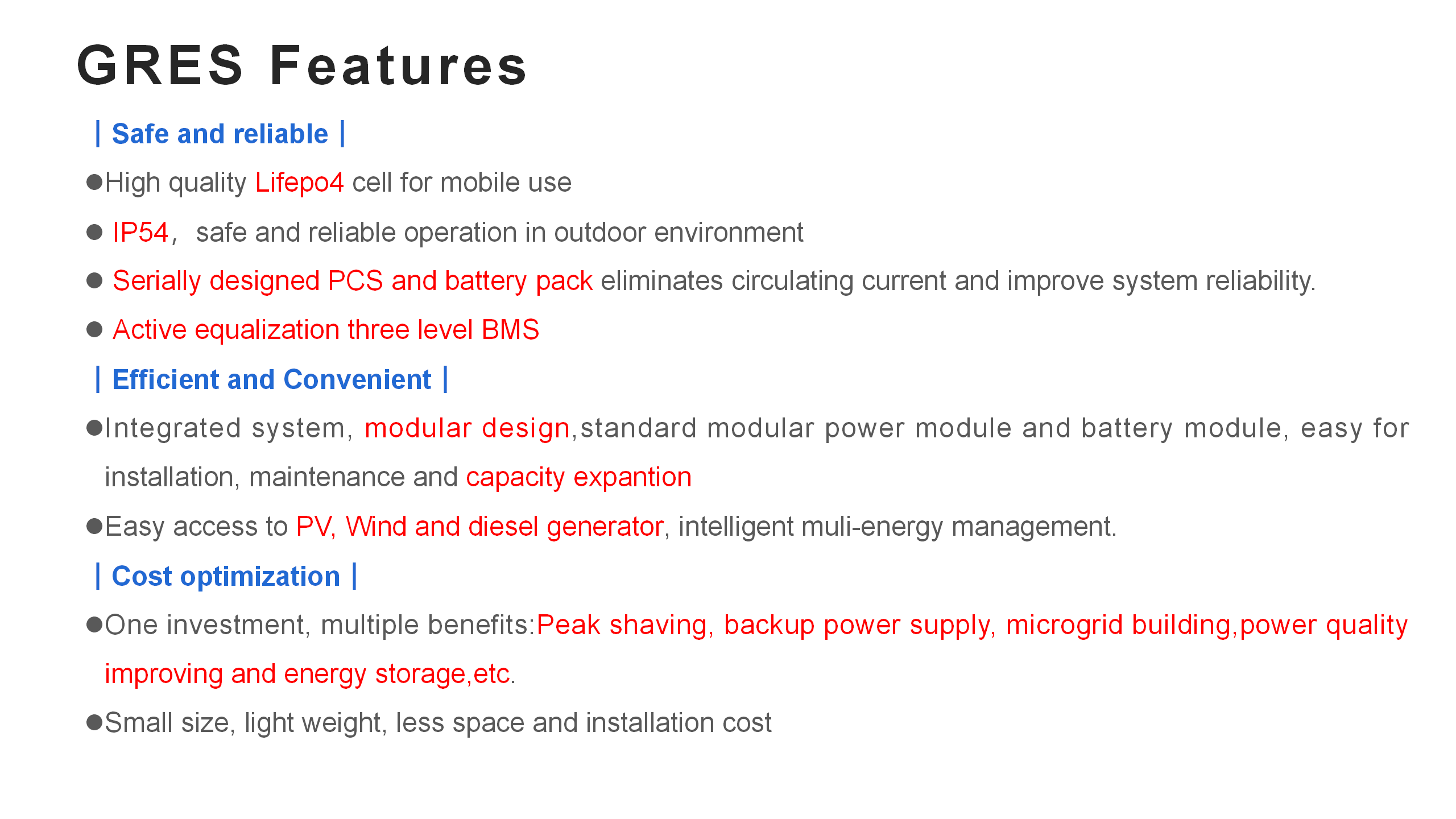 GRES Features

| Safe and reliable |

●High quality Lifepo4 cell for mobile use

● IP54， safe and reliable operation in outdoor environment

● Serially designed PCS and battery pack eliminates circulating current and improve system reliability.

● Active equalization three level BMS

| Efficient and Convenient |

●Integrated system, modular design,standard modular power module and battery module, easy for installation, maintenance and capacity expantion

●Easy access to PV, Wind and diesel generator, intelligent muli-energy management.

| Cost optimization |

●One investment, multiple benefits:Peak shaving, backup power supply, microgrid building,power quality improving and energy storage,etc.

●Small size, light weight, less space and installation cost